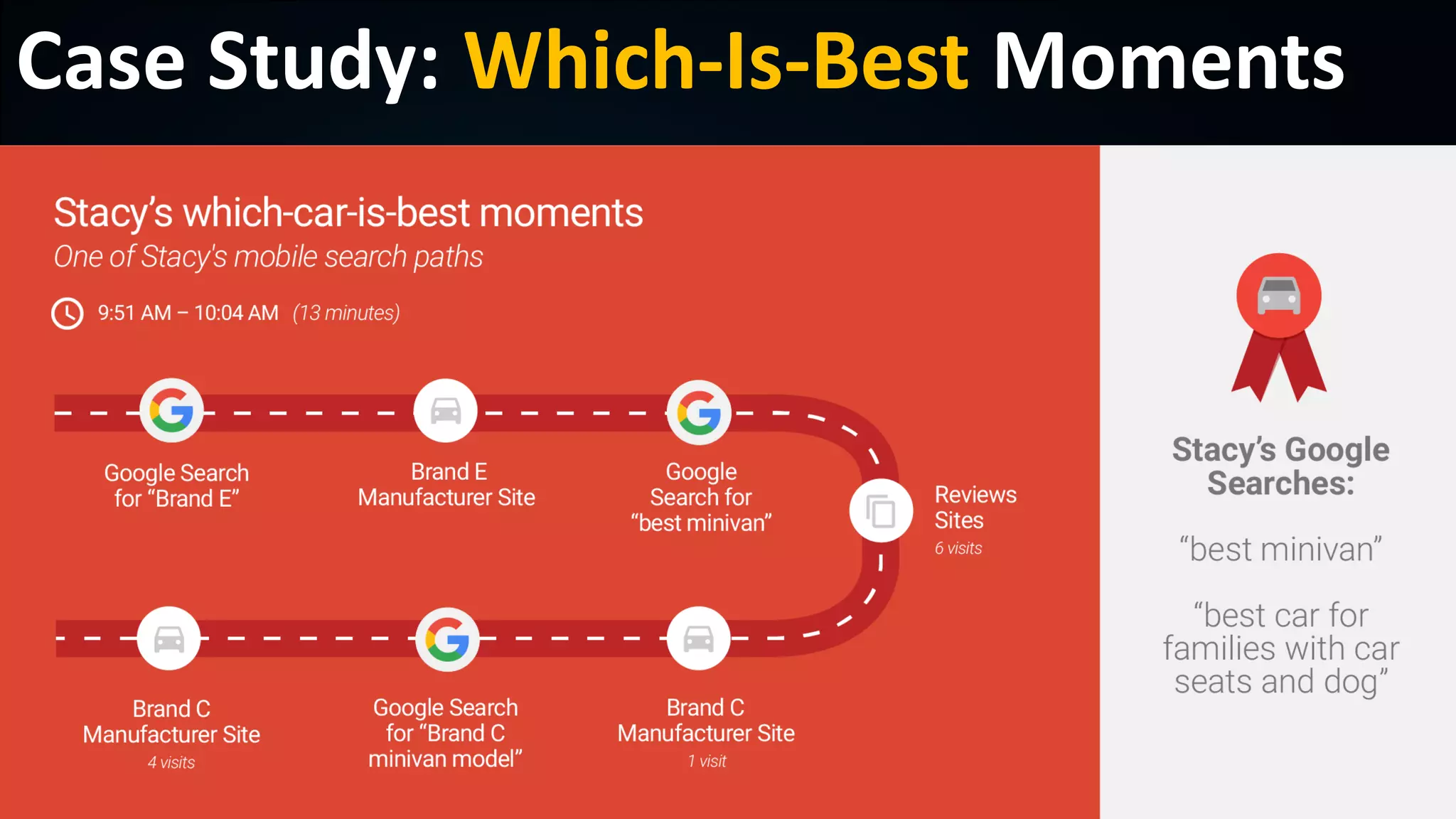 Case Study: Which-Is-Best Moments

Stacy's which-car-is-best moments

One of Stacy's mobile search paths

9:51 AM – 10:04 AM (13 minutes)

Google Search for "Brand E"

Brand E Manufacturer Site

Google Search for "best minivan"

Reviews Sites
6 visits

Brand C Manufacturer Site
1 visit

Google Search for "Brand C minivan model"

Brand C Manufacturer Site
4 visits

Stacy's Google Searches:

"best minivan"

"best car for families with car seats and dog"